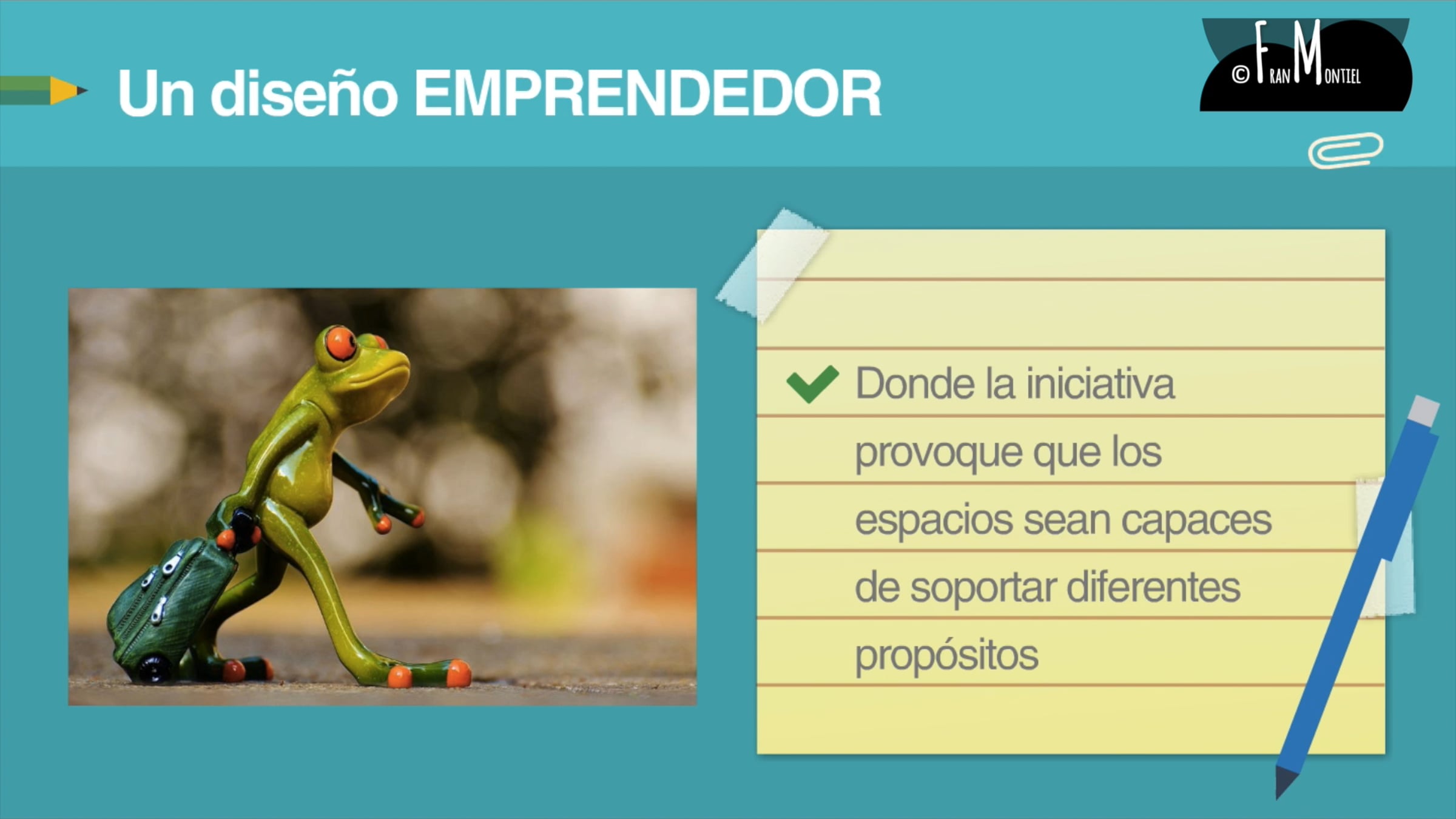 Un diseño EMPRENDEDOR

© FRAN MONTIEL

Donde la iniciativa provoque que los espacios sean capaces de soportar diferentes propósitos